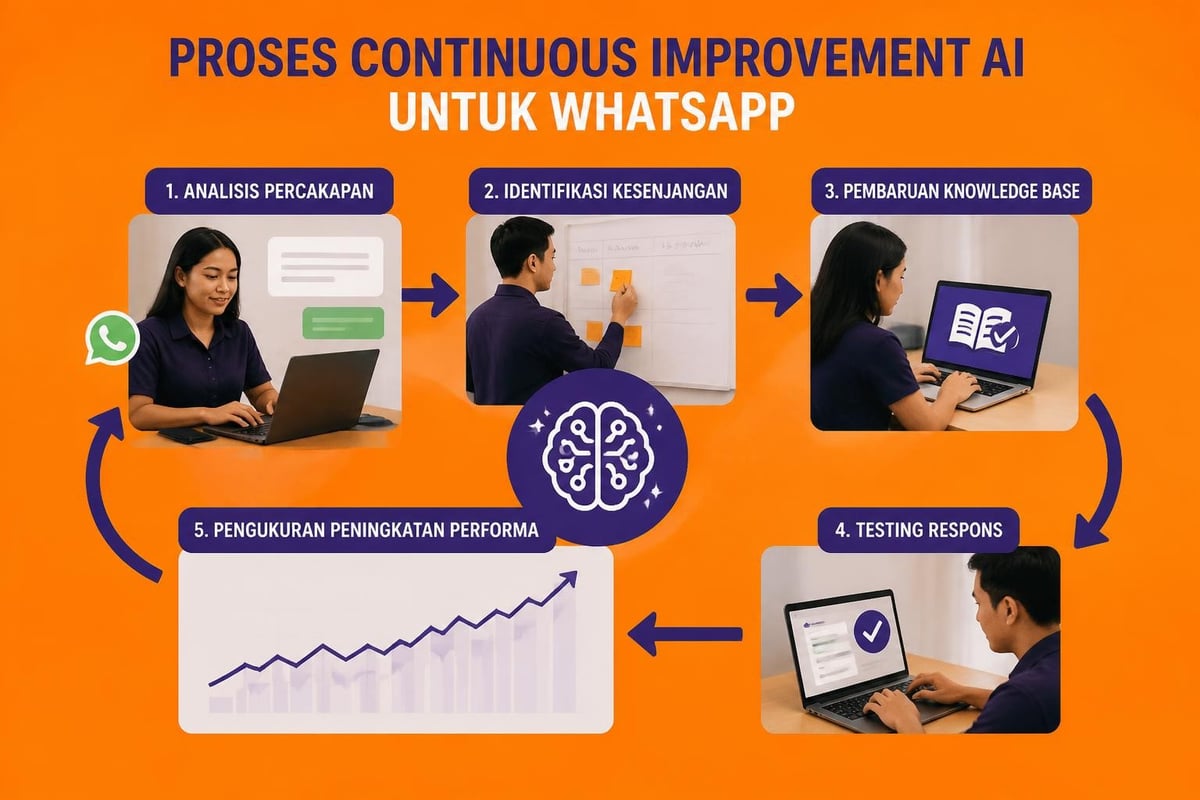 PROSES CONTINUOUS IMPROVEMENT AI
UNTUK WHATSAPP

1. ANALISIS PERCAKAPAN

2. IDENTIFIKASI KESENJANGAN

3. PEMBARUAN KNOWLEDGE BASE

4. TESTING RESPONS

5. PENGUKURAN PENINGKATAN PERFORMA